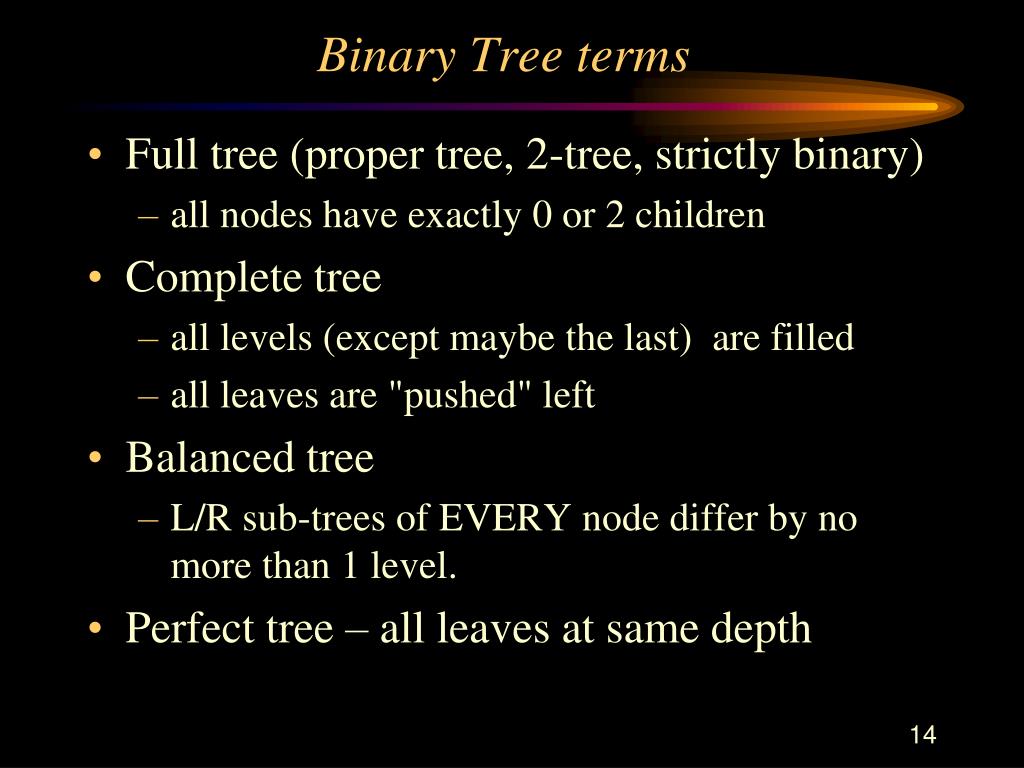 Binary Tree terms

• Full tree (proper tree, 2-tree, strictly binary)
– all nodes have exactly 0 or 2 children

• Complete tree
– all levels (except maybe the last) are filled
– all leaves are "pushed" left

• Balanced tree
– L/R sub-trees of EVERY node differ by no more than 1 level.

• Perfect tree – all leaves at same depth

14